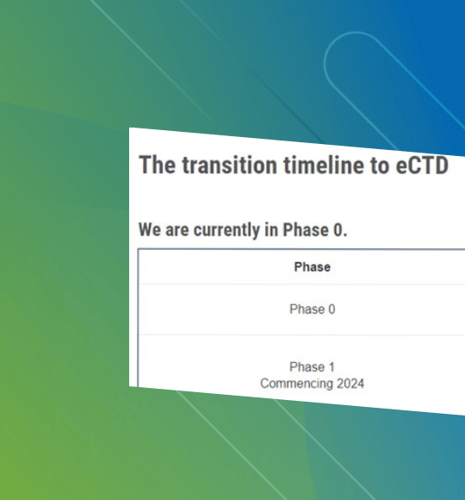 The transition timeline to eCTD

We are currently in Phase 0.

| Phase |
|---|
| Phase 0 |
| Phase 1 Commencing 2024 |